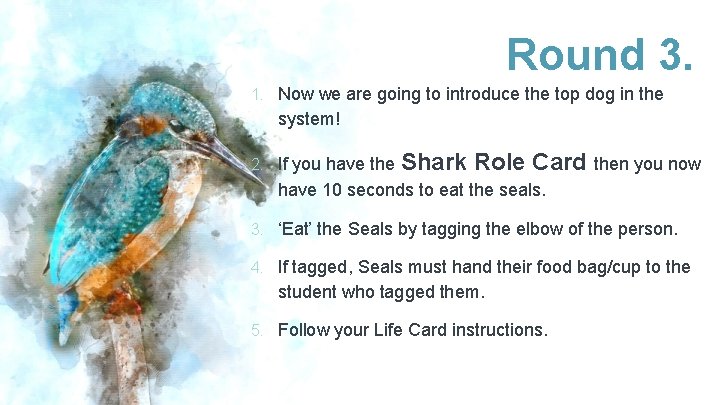 Round 3.

1. Now we are going to introduce the top dog in the system!

2. If you have the Shark Role Card then you now have 10 seconds to eat the seals.

3. 'Eat' the Seals by tagging the elbow of the person.

4. If tagged, Seals must hand their food bag/cup to the student who tagged them.

5. Follow your Life Card instructions.